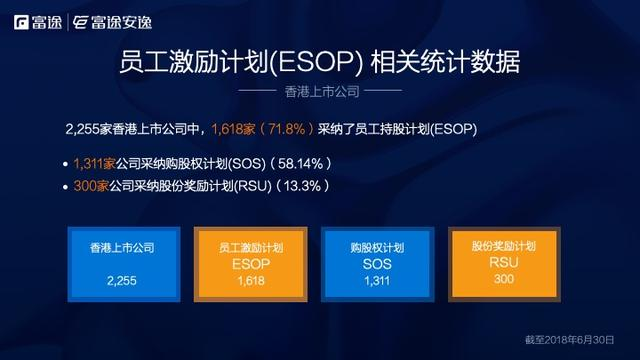 富途 | 富途安逸

员工激励计划(ESOP) 相关统计数据

香港上市公司

2,255家香港上市公司中，1,618家（71.8%）采纳了员工持股计划(ESOP)

• 1,311家公司采纳购股权计划(SOS)（58.14%）
• 300家公司采纳股份奖励计划(RSU)（13.3%）

香港上市公司
2,255

员工激励计划
ESOP
1,618

购股权计划
SOS
1,311

股份奖励计划
RSU
300

截至2018年6月30日